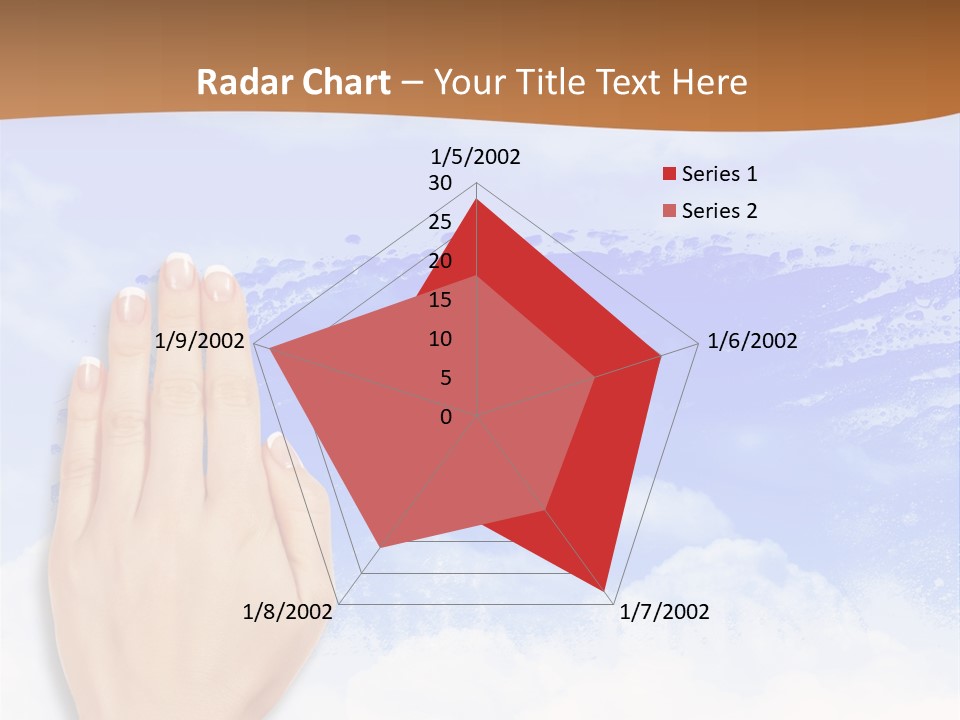 Radar Chart – Your Title Text Here

1/5/2002
30
25
20
15
10
5
0
1/6/2002
1/7/2002
1/8/2002
1/9/2002

Series 1
Series 2